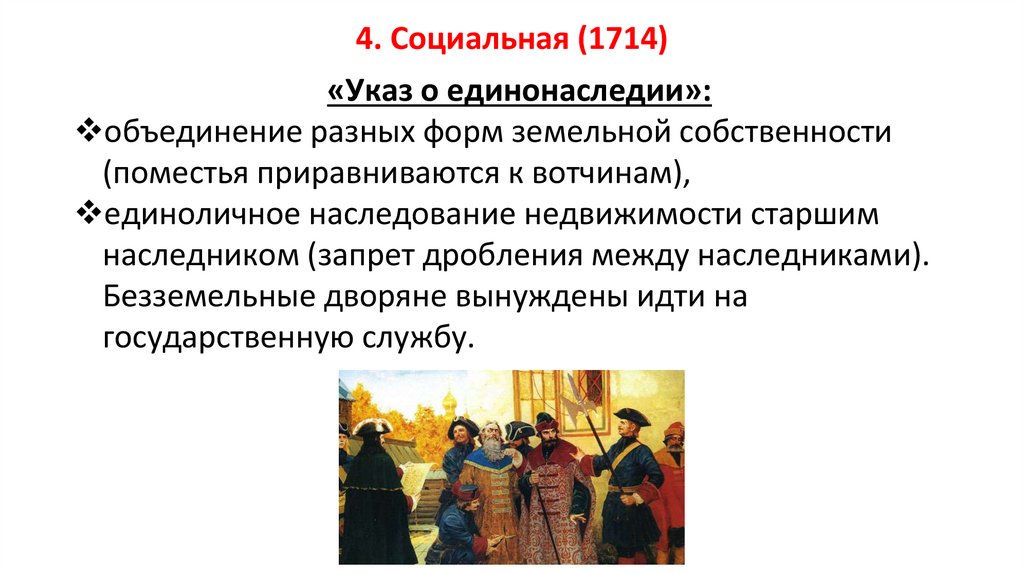 4. Социальная (1714)

«Указ о единонаследии»:

❖объединение разных форм земельной собственности (поместья приравниваются к вотчинам),

❖единоличное наследование недвижимости старшим наследником (запрет дробления между наследниками). Безземельные дворяне вынуждены идти на государственную службу.